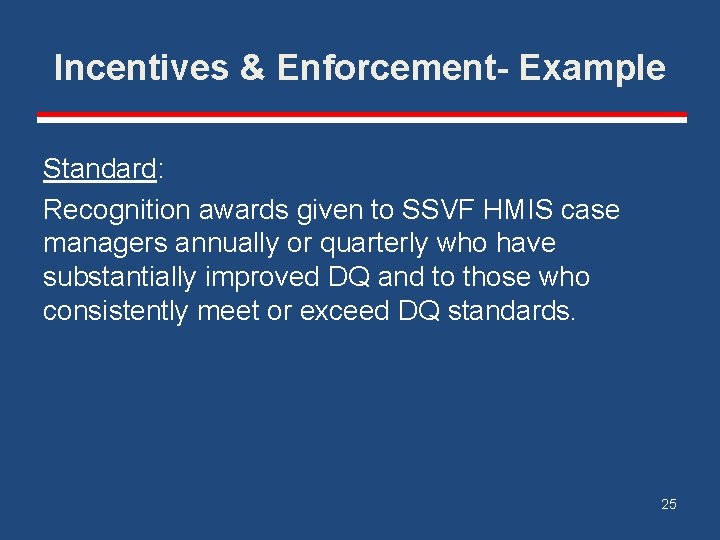 Incentives & Enforcement- Example

Standard:

Recognition awards given to SSVF HMIS case managers annually or quarterly who have substantially improved DQ and to those who consistently meet or exceed DQ standards.

25